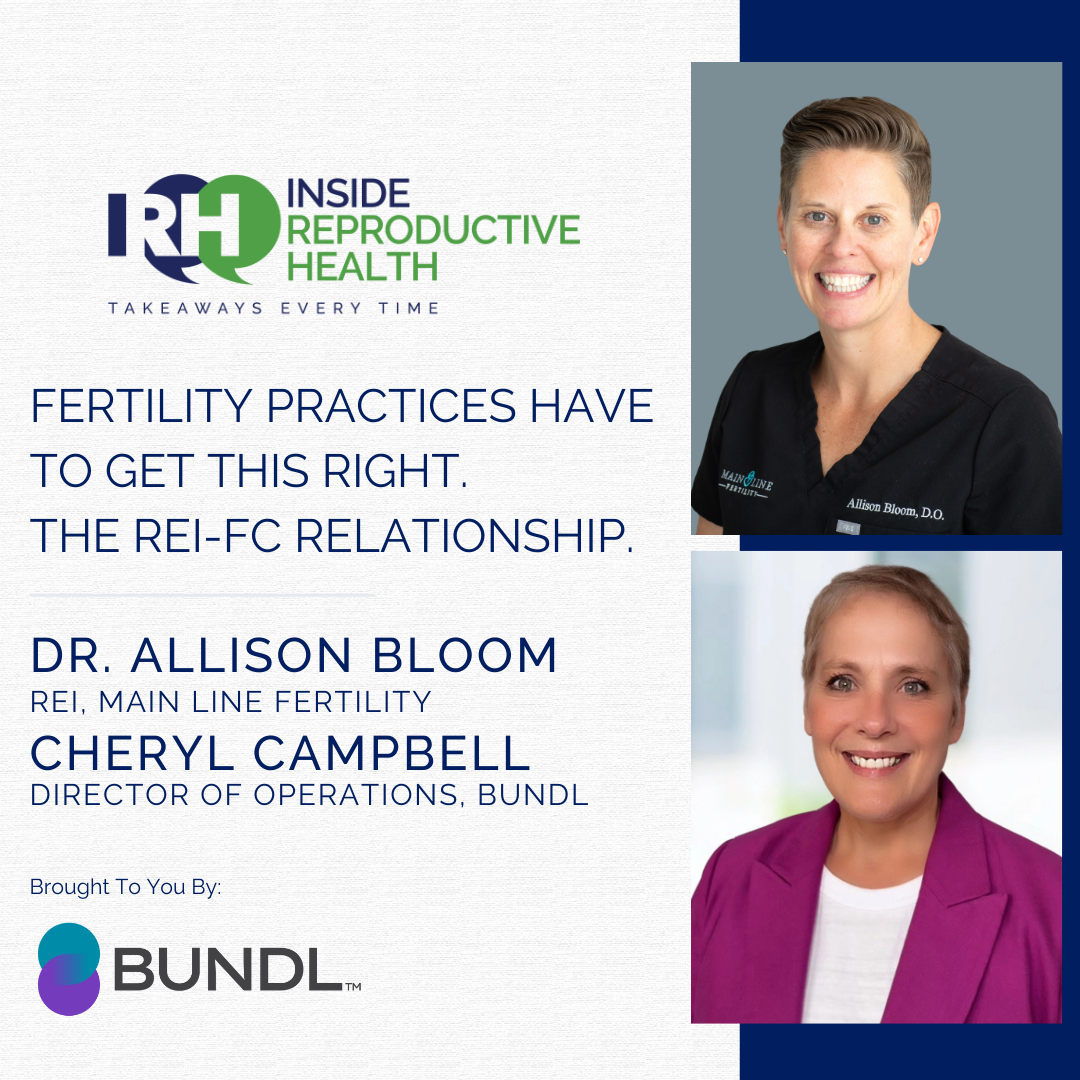 IRH INSIDE REPRODUCTIVE HEALTH
TAKEAWAYS EVERY TIME

FERTILITY PRACTICES HAVE TO GET THIS RIGHT. THE REI-FC RELATIONSHIP.

DR. ALLISON BLOOM
REI, MAIN LINE FERTILITY
CHERYL CAMPBELL
DIRECTOR OF OPERATIONS, BUNDL

Brought To You By:

BUNDL™

MAIN LINE FERTILITY
Allison Bloom, D.O.